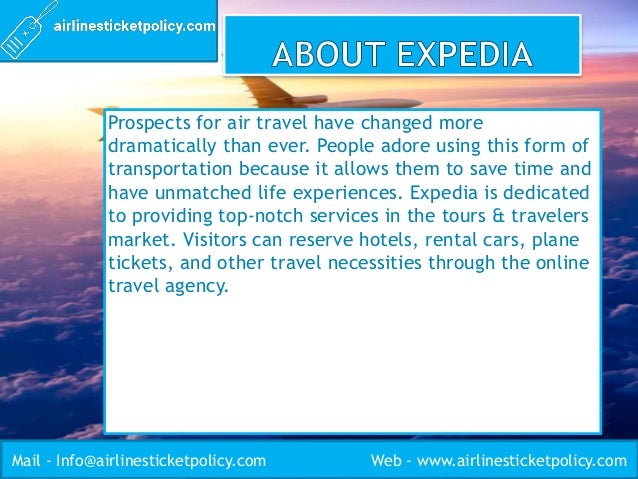 airlinesticketpolicy.com

ABOUT EXPEDIA

Prospects for air travel have changed more dramatically than ever. People adore using this form of transportation because it allows them to save time and have unmatched life experiences. Expedia is dedicated to providing top-notch services in the tours & travelers market. Visitors can reserve hotels, rental cars, plane tickets, and other travel necessities through the online travel agency.

Mail - Info@airlinesticketpolicy.com

Web - www.airlinesticketpolicy.com